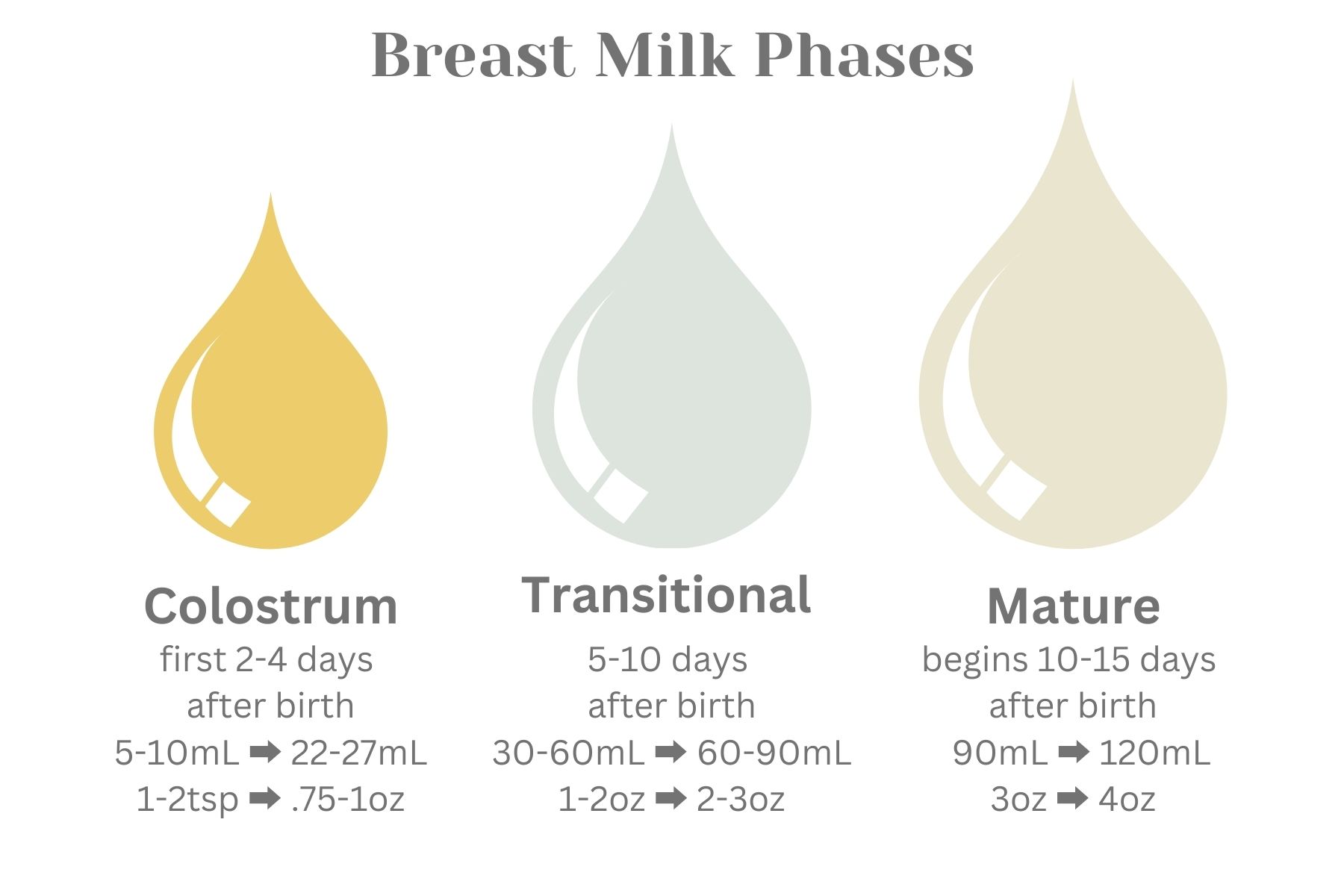 Breast Milk Phases

Colostrum
first 2-4 days after birth
5-10mL ➡ 22-27mL
1-2tsp ➡ .75-1oz

Transitional
5-10 days after birth
30-60mL ➡ 60-90mL
1-2oz ➡ 2-3oz

Mature
begins 10-15 days after birth
90mL ➡ 120mL
3oz ➡ 4oz